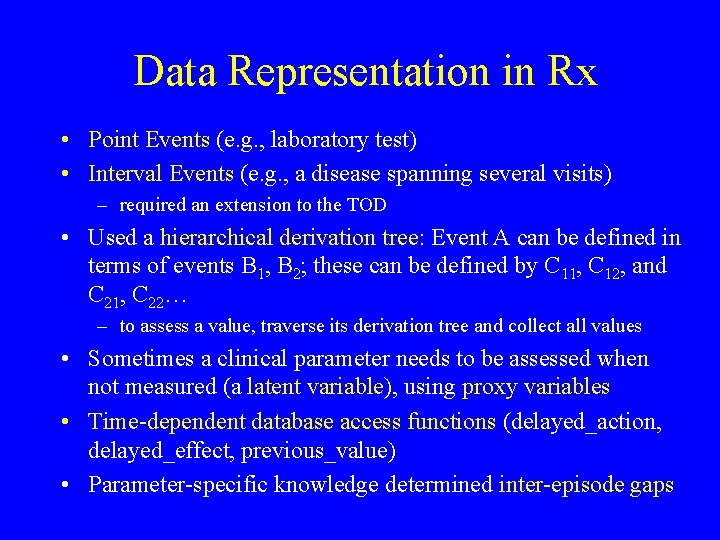 Data Representation in Rx

• Point Events (e.g., laboratory test)
• Interval Events (e.g., a disease spanning several visits)
– required an extension to the TOD
• Used a hierarchical derivation tree: Event A can be defined in terms of events $B_1$, $B_2$; these can be defined by $C_{11}$, $C_{12}$, and $C_{21}$, $C_{22}$…
– to assess a value, traverse its derivation tree and collect all values
• Sometimes a clinical parameter needs to be assessed when not measured (a latent variable), using proxy variables
• Time-dependent database access functions (delayed_action, delayed_effect, previous_value)
• Parameter-specific knowledge determined inter-episode gaps